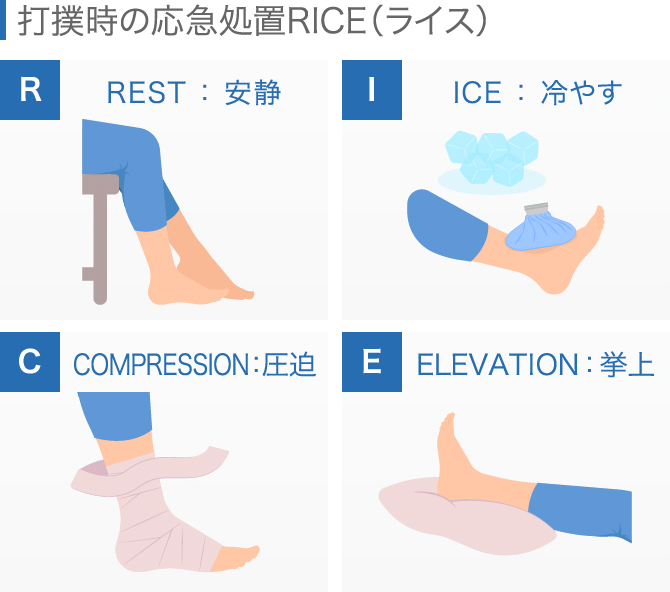 打撲時の応急処置RICE（ライス）

R
REST ： 安静

I
ICE ： 冷やす

C
COMPRESSION：圧迫

E
ELEVATION：挙上